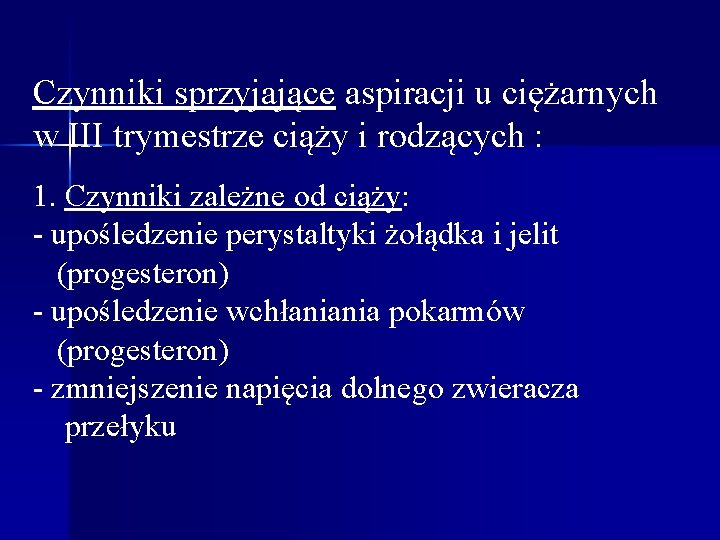 Czynniki sprzyjające aspiracji u ciężarnych w III trymestrze ciąży i rodzących :

1. Czynniki zależne od ciąży:
- upośledzenie perystaltyki żołądka i jelit (progesteron)
- upośledzenie wchłaniania pokarmów (progesteron)
- zmniejszenie napięcia dolnego zwieracza przełyku